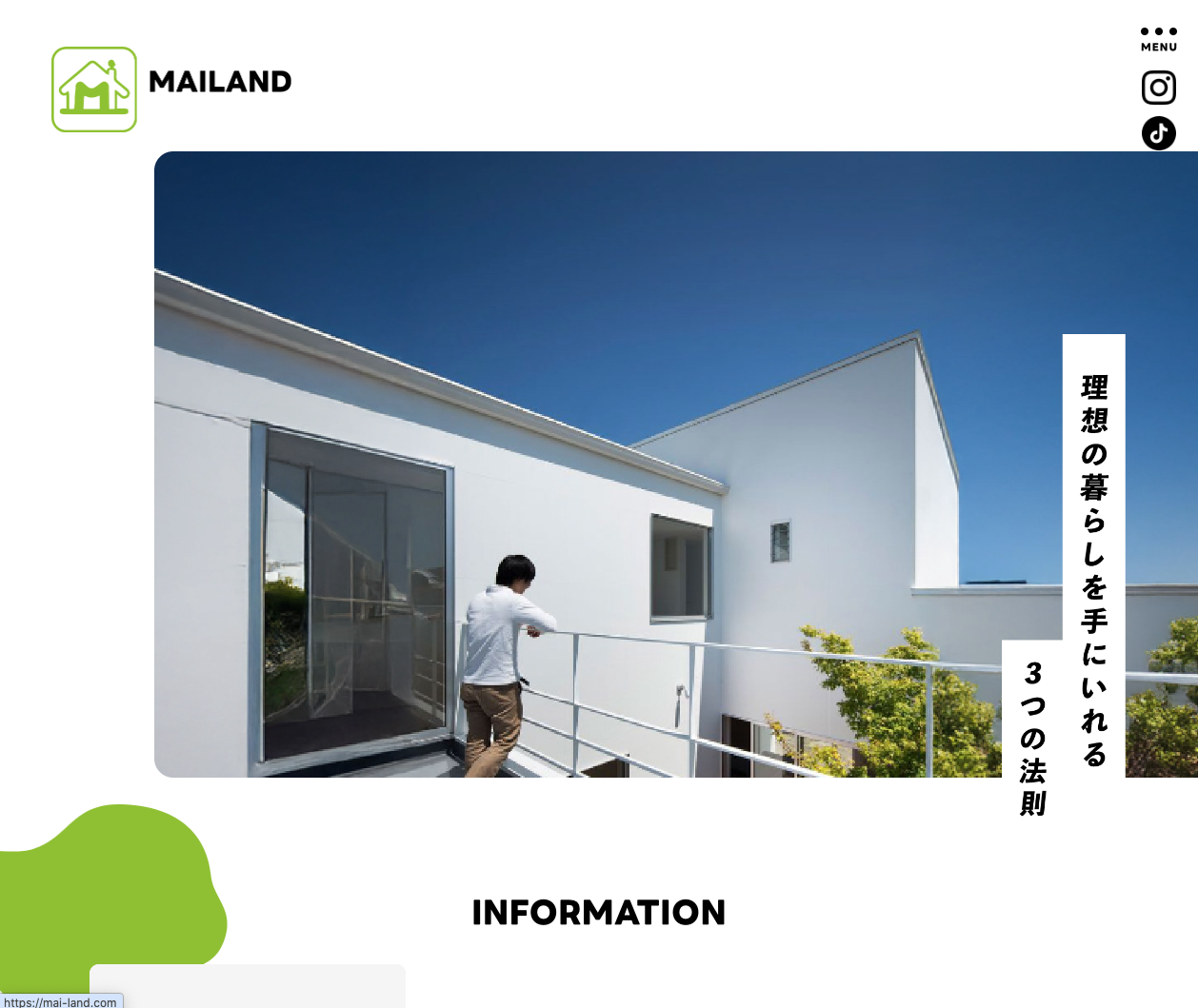 MAILAND

MENU

理想の暮らしを手にいれる

3つの法則

INFORMATION

https://mai-land.com